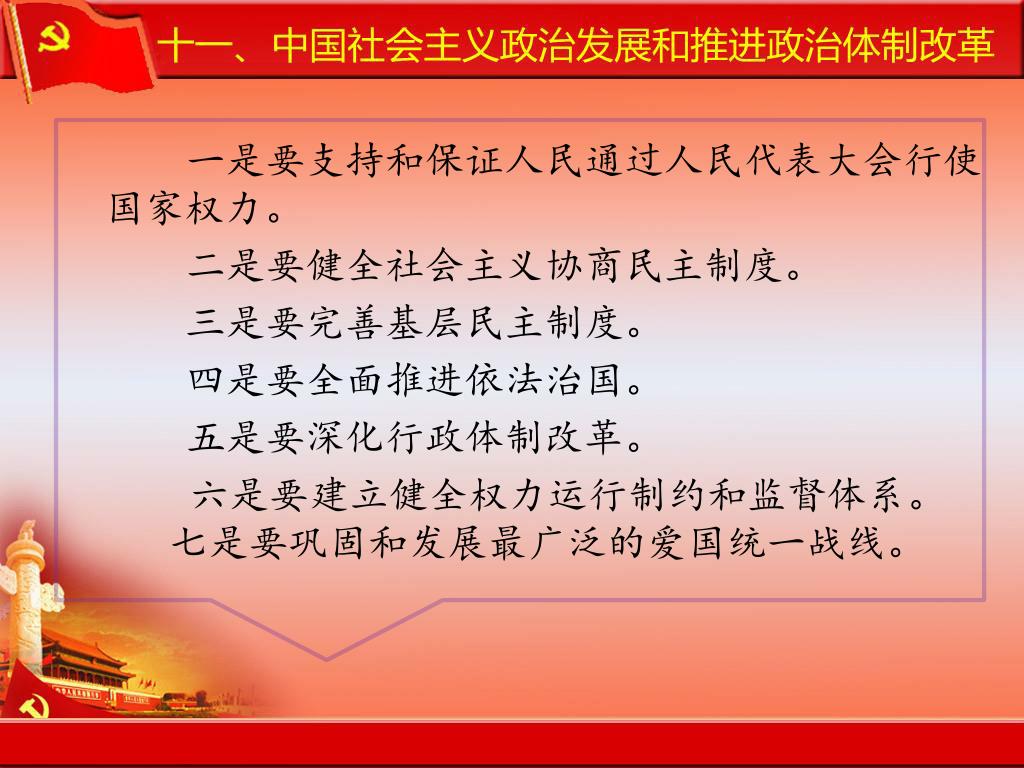 十一、中国社会主义政治发展和推进政治体制改革

一是要支持和保证人民通过人民代表大会行使国家权力。

二是要健全社会主义协商民主制度。

三是要完善基层民主制度。

四是要全面推进依法治国。

五是要深化行政体制改革。

六是要建立健全权力运行制约和监督体系。

七是要巩固和发展最广泛的爱国统一战线。